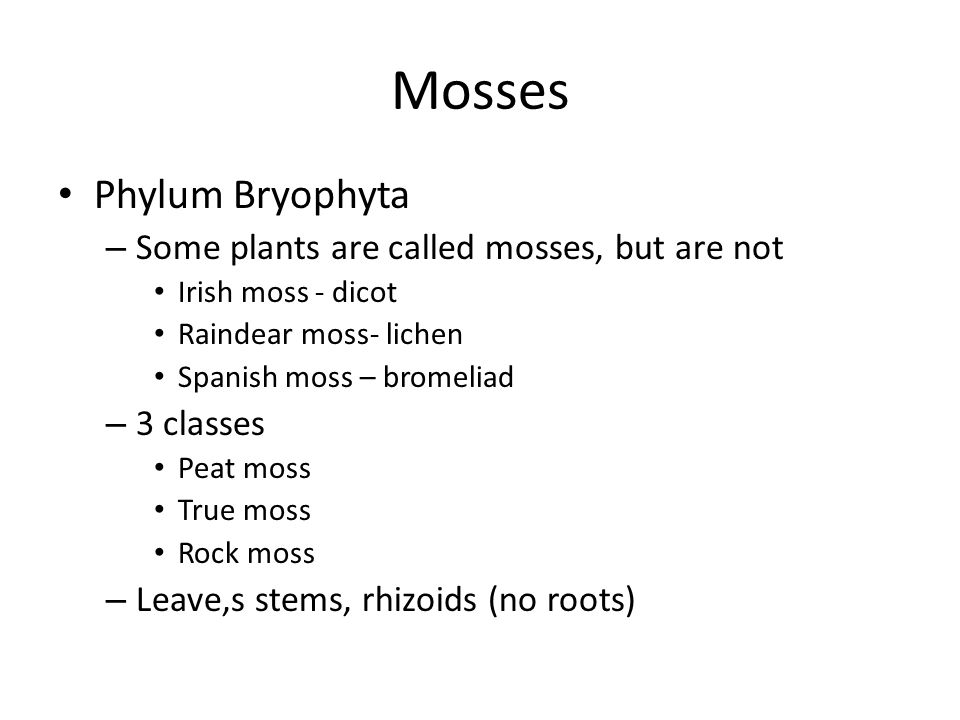 Mosses

• Phylum Bryophyta
– Some plants are called mosses, but are not
• Irish moss - dicot
• Raindear moss- lichen
• Spanish moss – bromeliad
– 3 classes
• Peat moss
• True moss
• Rock moss
– Leave,s stems, rhizoids (no roots)